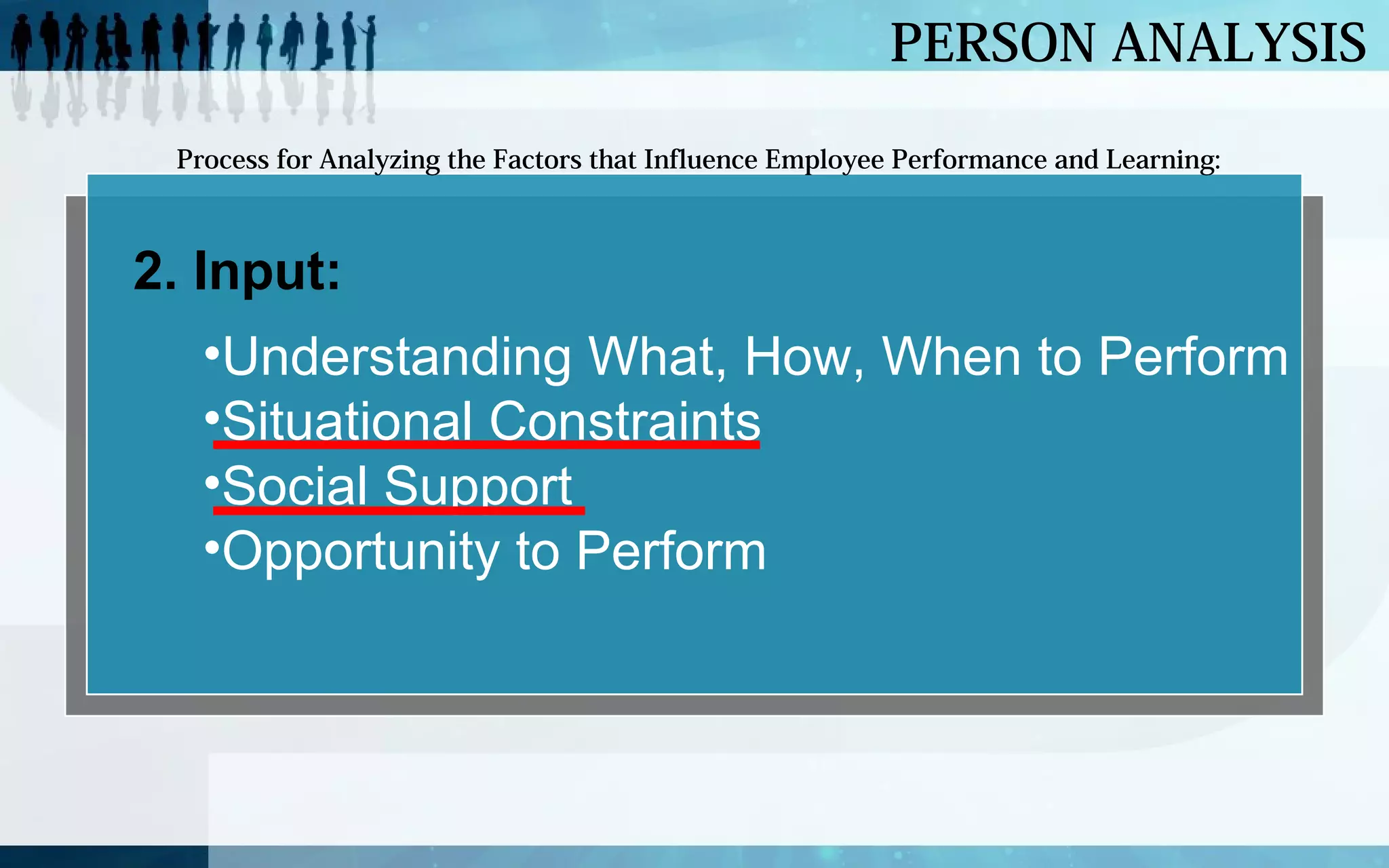 PERSON ANALYSIS

Process for Analyzing the Factors that Influence Employee Performance and Learning:

2. Input:

•Understanding What, How, When to Perform
•Situational Constraints
•Social Support
•Opportunity to Perform